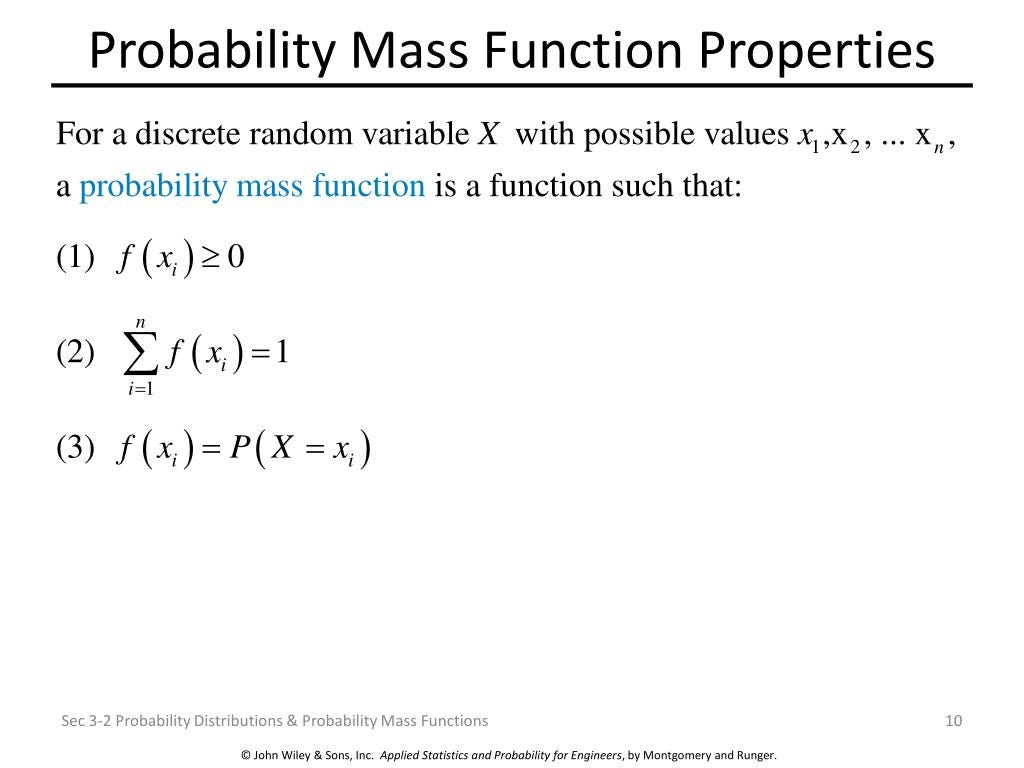 Probability Mass Function Properties

For a discrete random variable $X$ with possible values $x_1, x_2, \ldots x_n$, a probability mass function is a function such that:

(1) $f(x_i) \geq 0$

(2) $\sum_{i=1}^{n} f(x_i) = 1$

(3) $f(x_i) = P(X = x_i)$

Sec 3-2 Probability Distributions & Probability Mass Functions

10

© John Wiley & Sons, Inc. Applied Statistics and Probability for Engineers, by Montgomery and Runger.